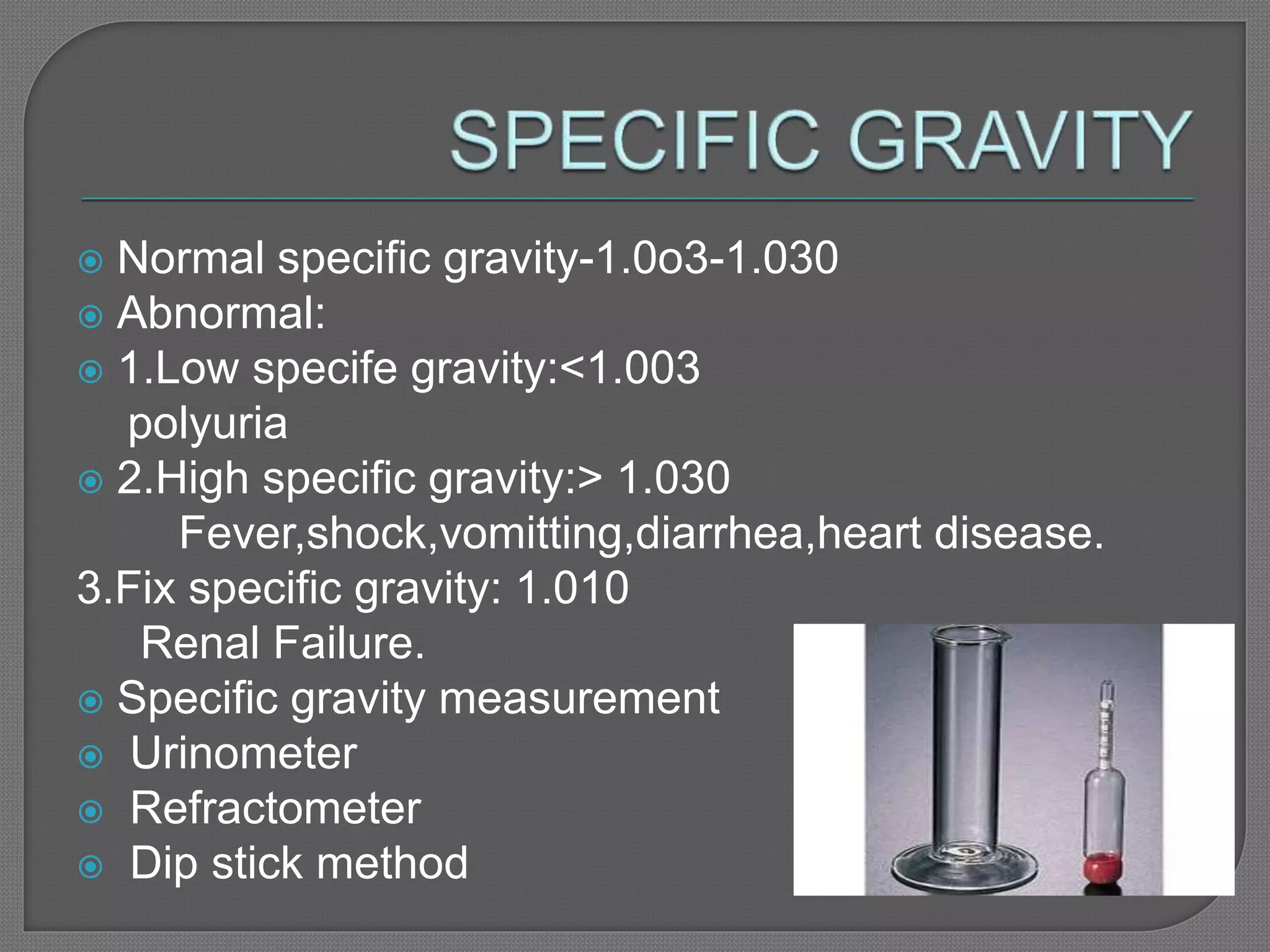 SPECIFIC GRAVITY

Normal specific gravity-1.0o3-1.030
Abnormal:
1.Low specife gravity:<1.003
polyuria
2.High specific gravity:> 1.030
Fever,shock,vomitting,diarrhea,heart disease.
3.Fix specific gravity: 1.010
Renal Failure.
Specific gravity measurement
Urinometer
Refractometer
Dip stick method